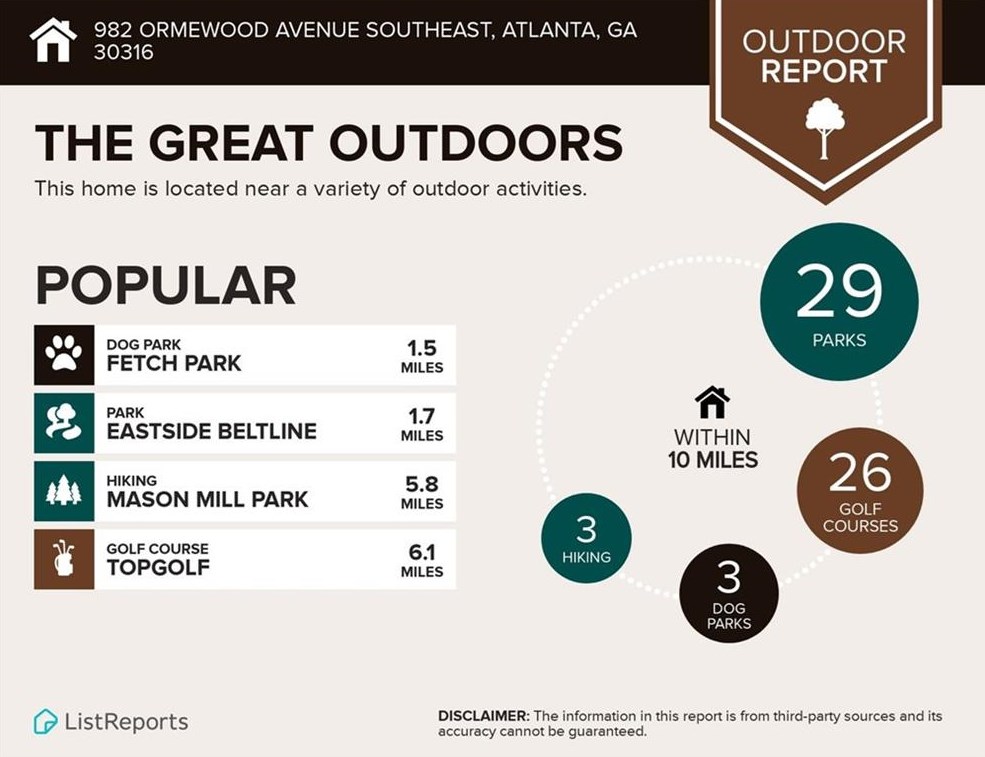 982 ORMEWOOD AVENUE SOUTHEAST, ATLANTA, GA 30316

OUTDOOR REPORT

THE GREAT OUTDOORS

This home is located near a variety of outdoor activities.

POPULAR

DOG PARK
FETCH PARK
1.5 MILES

PARK
EASTSIDE BELTLINE
1.7 MILES

HIKING
MASON MILL PARK
5.8 MILES

GOLF COURSE
TOPGOLF
6.1 MILES

29 PARKS

WITHIN 10 MILES

26 GOLF COURSES

3 HIKING

3 DOG PARKS

ListReports

DISCLAIMER: The information in this report is from third-party sources and its accuracy cannot be guaranteed.